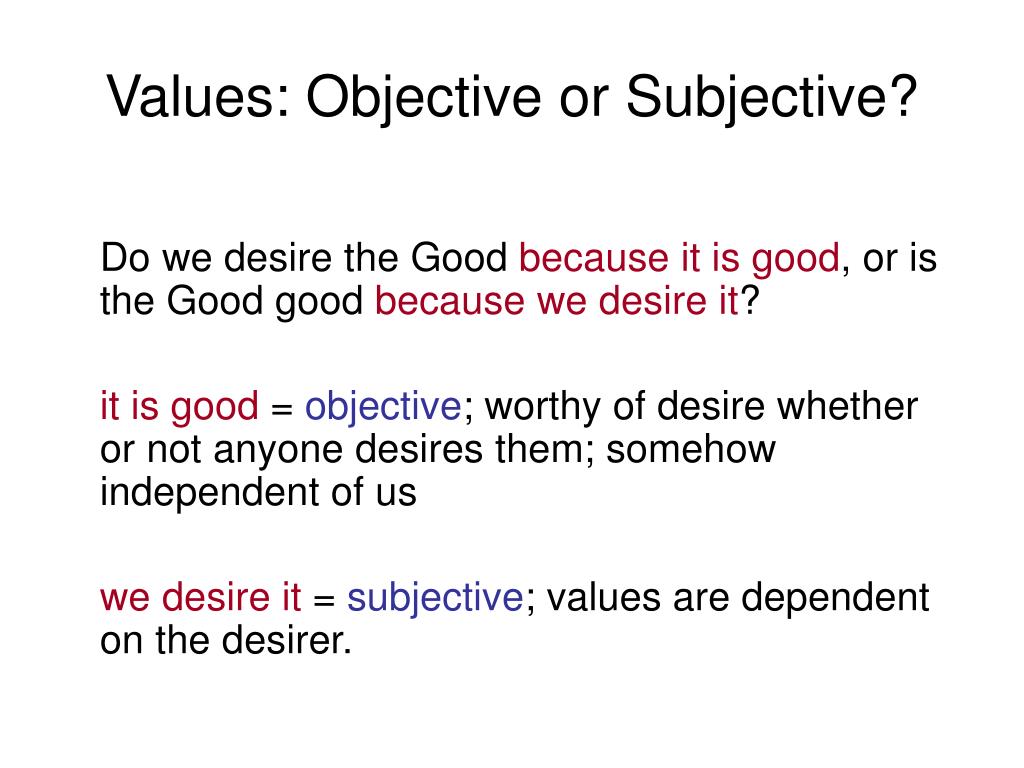 Values: Objective or Subjective?

Do we desire the Good because it is good, or is the Good good because we desire it?

it is good = objective; worthy of desire whether or not anyone desires them; somehow independent of us

we desire it = subjective; values are dependent on the desirer.